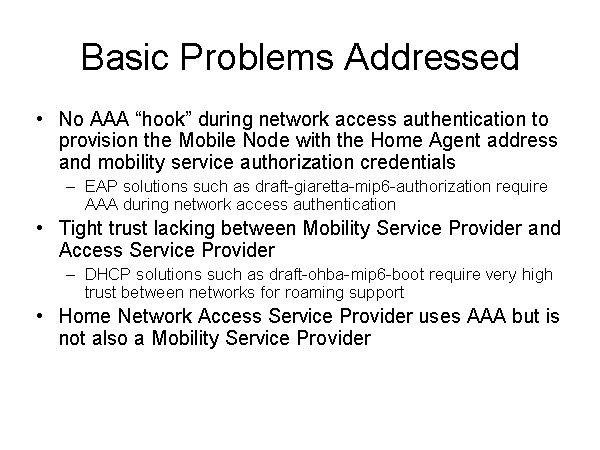 Basic Problems Addressed

• No AAA “hook” during network access authentication to provision the Mobile Node with the Home Agent address and mobility service authorization credentials
– EAP solutions such as draft-giaretta-mip6-authorization require AAA during network access authentication

• Tight trust lacking between Mobility Service Provider and Access Service Provider
– DHCP solutions such as draft-ohba-mip6-boot require very high trust between networks for roaming support

• Home Network Access Service Provider uses AAA but is not also a Mobility Service Provider